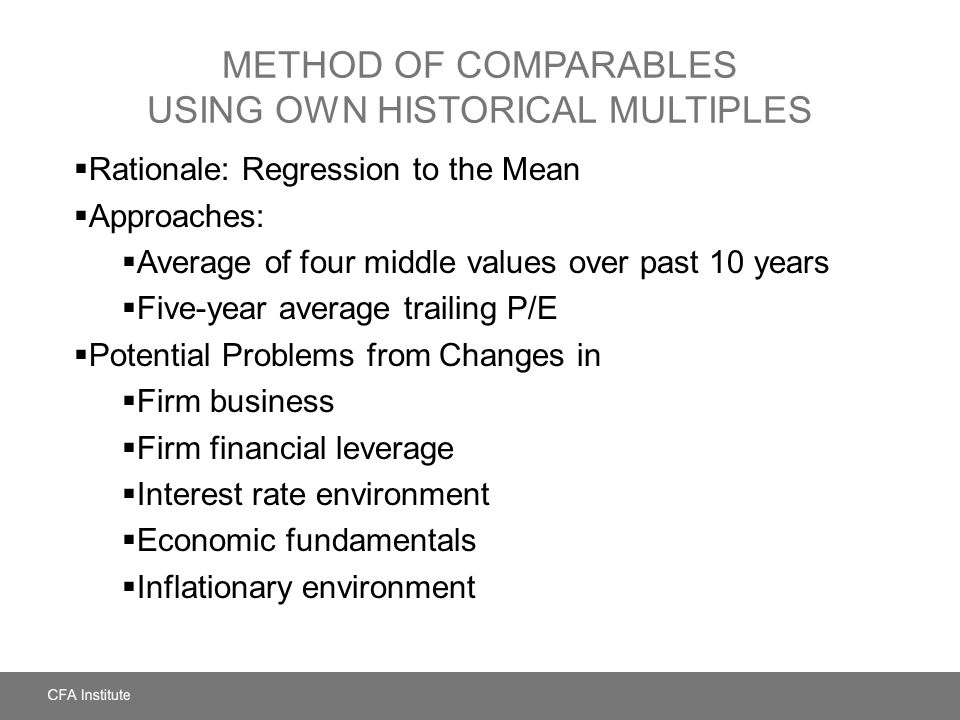 METHOD OF COMPARABLES
USING OWN HISTORICAL MULTIPLES

▪Rationale: Regression to the Mean
▪Approaches:
▪Average of four middle values over past 10 years
▪Five-year average trailing P/E
▪Potential Problems from Changes in
▪Firm business
▪Firm financial leverage
▪Interest rate environment
▪Economic fundamentals
▪Inflationary environment

CFA Institute